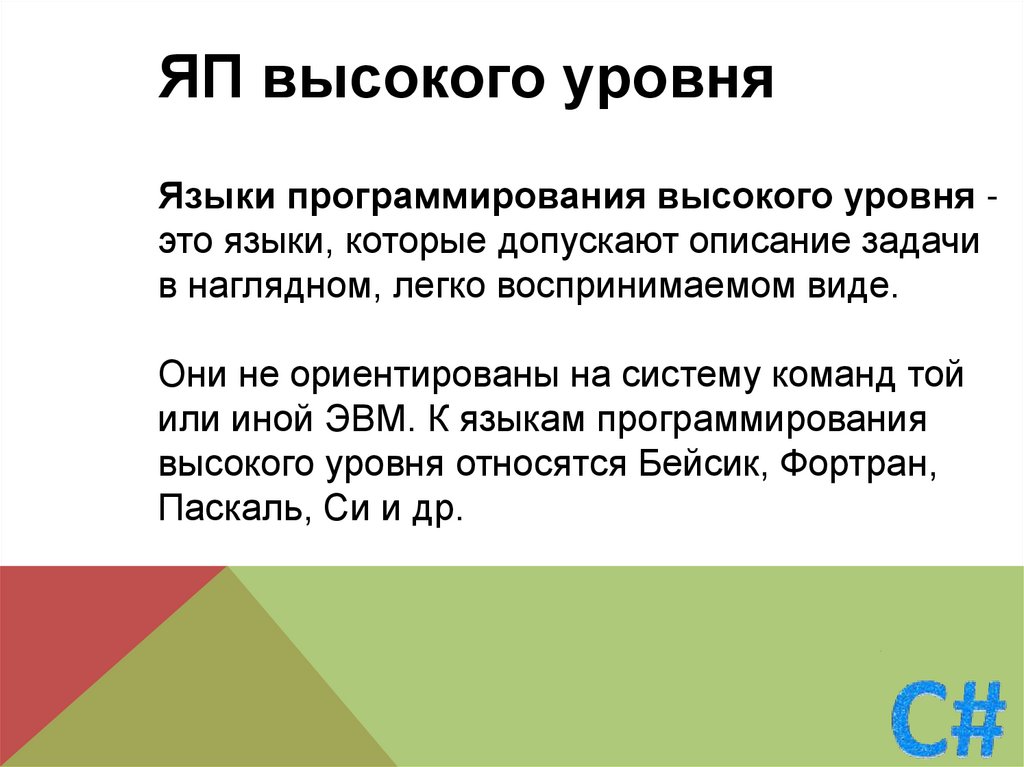 ЯП высокого уровня

Языки программирования высокого уровня - это языки, которые допускают описание задачи в наглядном, легко воспринимаемом виде.

Они не ориентированы на систему команд той или иной ЭВМ. К языкам программирования высокого уровня относятся Бейсик, Фортран, Паскаль, Си и др.

C#